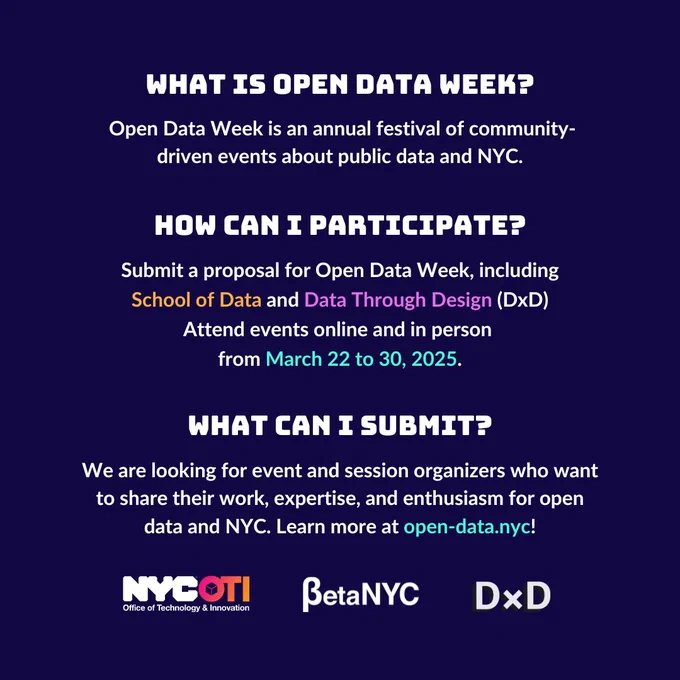 WHAT IS OPEN DATA WEEK?

Open Data Week is an annual festival of community-driven events about public data and NYC.

HOW CAN I PARTICIPATE?

Submit a proposal for Open Data Week, including School of Data and Data Through Design (DxD)
Attend events online and in person from March 22 to 30, 2025.

WHAT CAN I SUBMIT?

We are looking for event and session organizers who want to share their work, expertise, and enthusiasm for open data and NYC. Learn more at open-data.nyc!

NYC OTI
Office of Technology & Innovation

βetaNYC

D×D